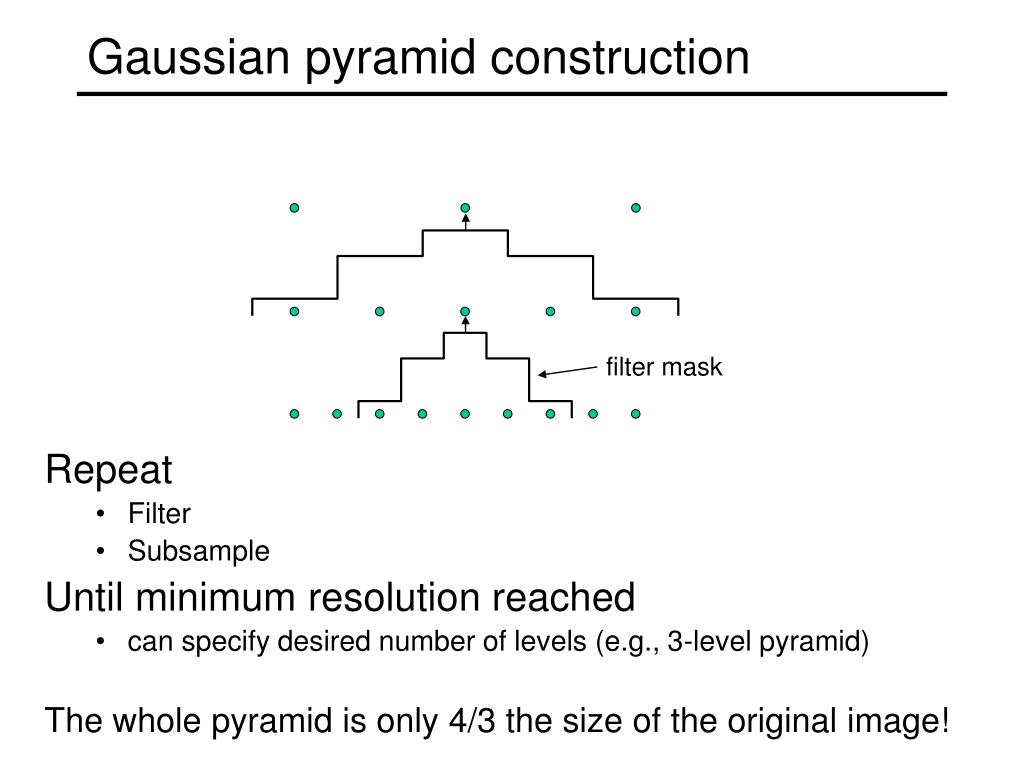 Gaussian pyramid construction

filter mask

Repeat

• Filter
• Subsample

Until minimum resolution reached

• can specify desired number of levels (e.g., 3-level pyramid)

The whole pyramid is only 4/3 the size of the original image!